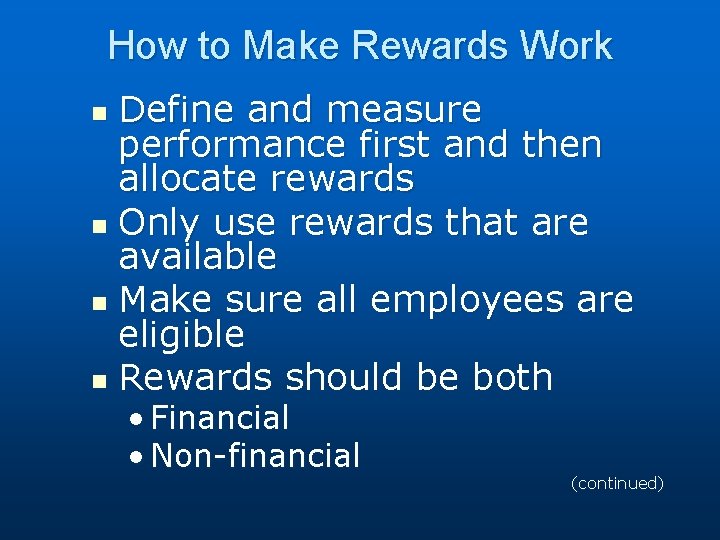 How to Make Rewards Work

- Define and measure performance first and then allocate rewards
- Only use rewards that are available
- Make sure all employees are eligible
- Rewards should be both
  - Financial
  - Non-financial

(continued)